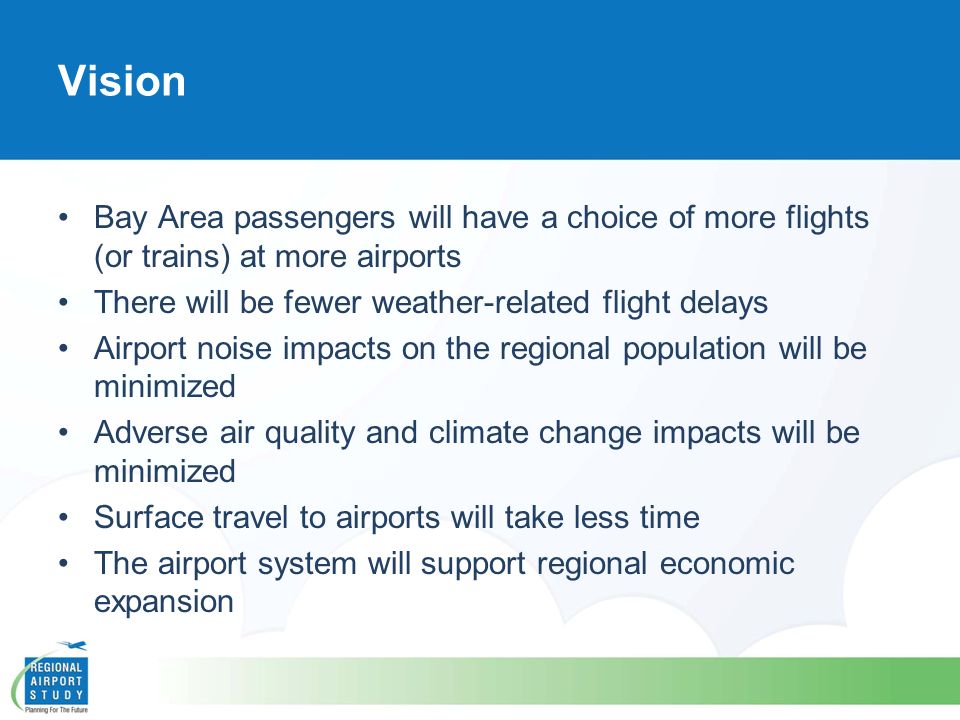 Vision

• Bay Area passengers will have a choice of more flights (or trains) at more airports
• There will be fewer weather-related flight delays
• Airport noise impacts on the regional population will be minimized
• Adverse air quality and climate change impacts will be minimized
• Surface travel to airports will take less time
• The airport system will support regional economic expansion

REGIONAL AIRPORT STUDY
Planning For The Future